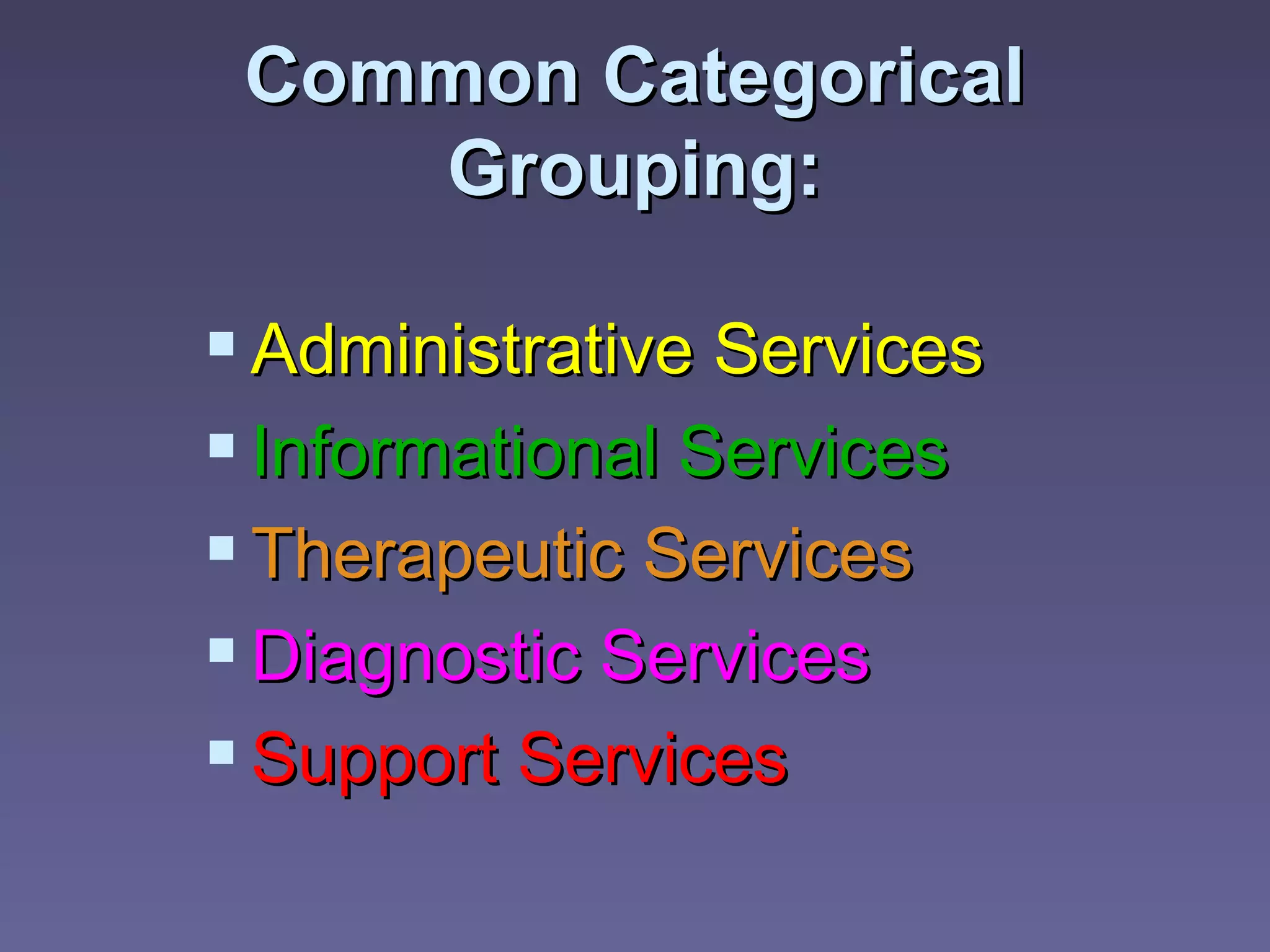 Common Categorical Grouping:

- Administrative Services
- Informational Services
- Therapeutic Services
- Diagnostic Services
- Support Services